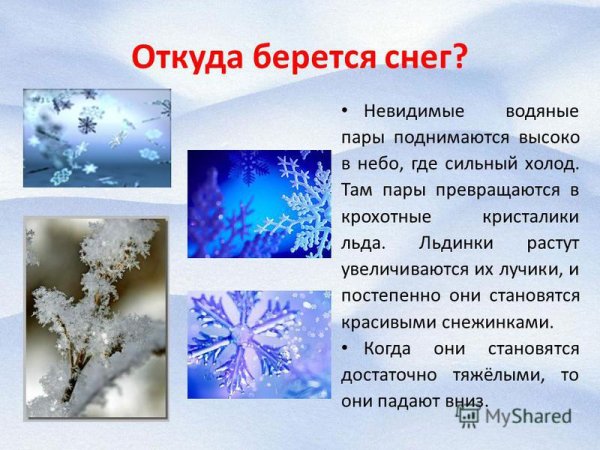 Откуда берется снег?

• Невидимые водяные пары поднимаются высоко в небо, где сильный холод. Там пары превращаются в крохотные кристалики льда. Льдинки растут увеличиваются их лучики, и постепенно они становятся красивыми снежинками.

• Когда они становятся достаточно тяжёлыми, то они падают вниз.

MyShared